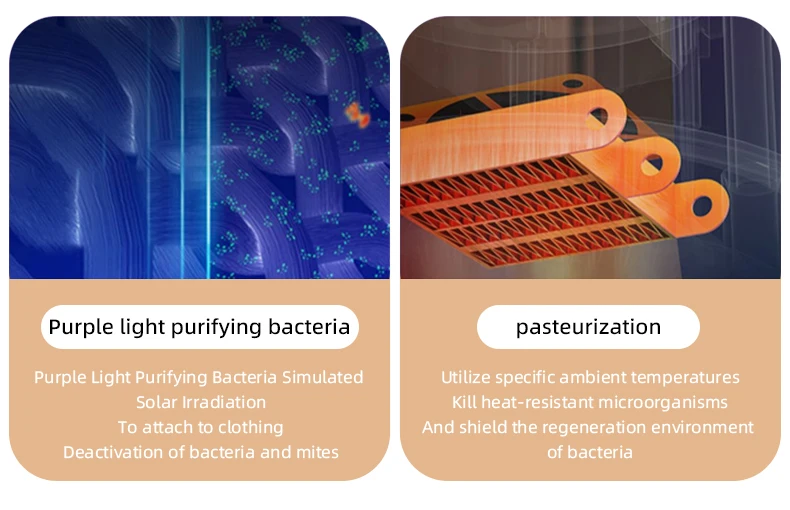 Purple light purifying bacteria

Purple Light Purifying Bacteria Simulated
Solar Irradiation
To attach to clothing
Deactivation of bacteria and mites

pasteurization

Utilize specific ambient temperatures
Kill heat-resistant microorganisms
And shield the regeneration environment
of bacteria